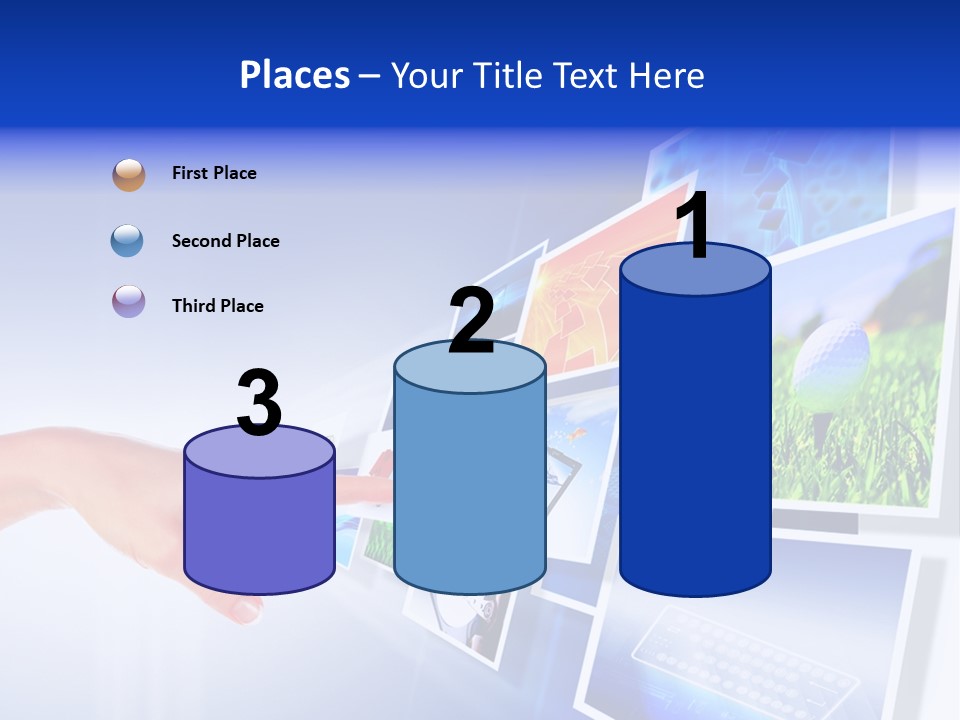 Places – Your Title Text Here

First Place

Second Place

Third Place

3

2

1